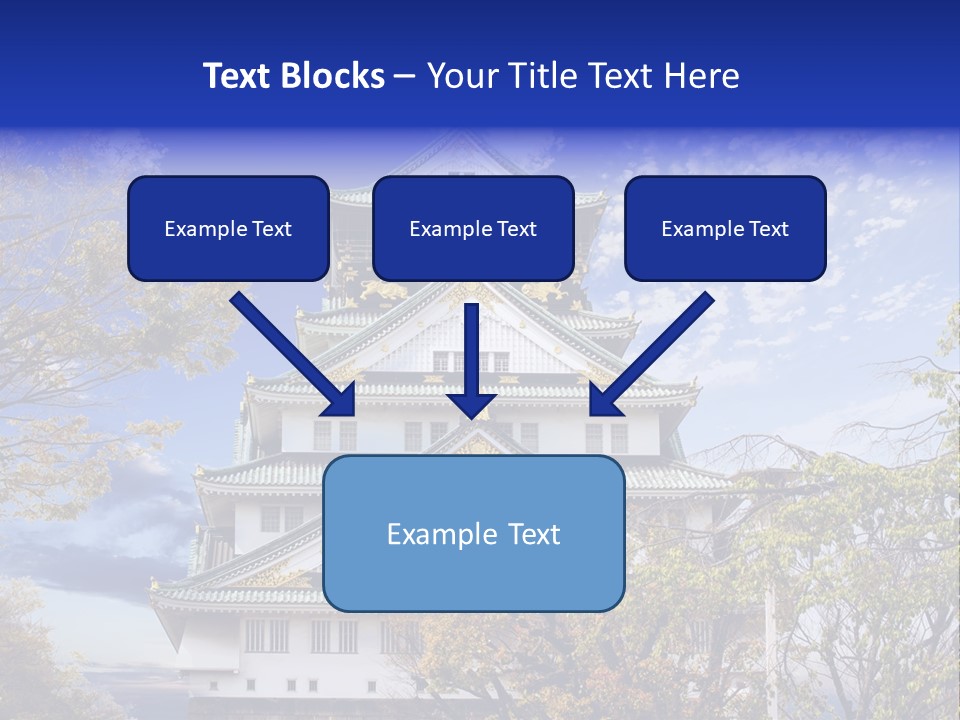 Text Blocks – Your Title Text Here

Example Text

Example Text

Example Text

Example Text